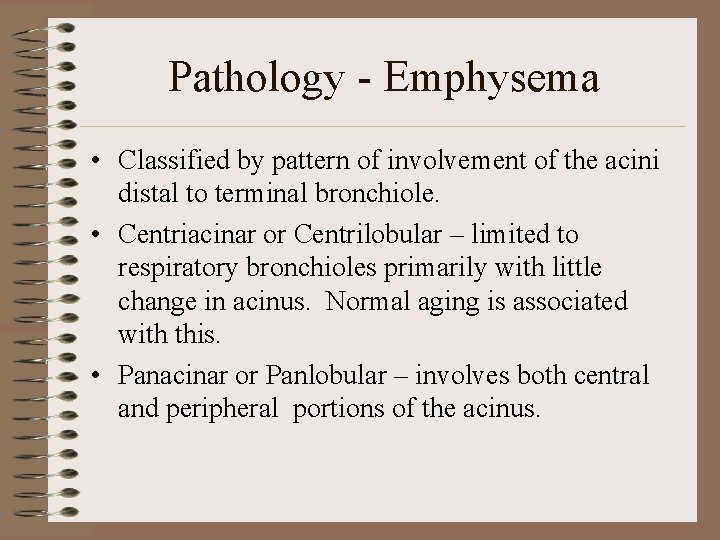 Pathology - Emphysema

• Classified by pattern of involvement of the acini distal to terminal bronchiole.

• Centriacinar or Centrilobular – limited to respiratory bronchioles primarily with little change in acinus. Normal aging is associated with this.

• Panacinar or Panlobular – involves both central and peripheral portions of the acinus.